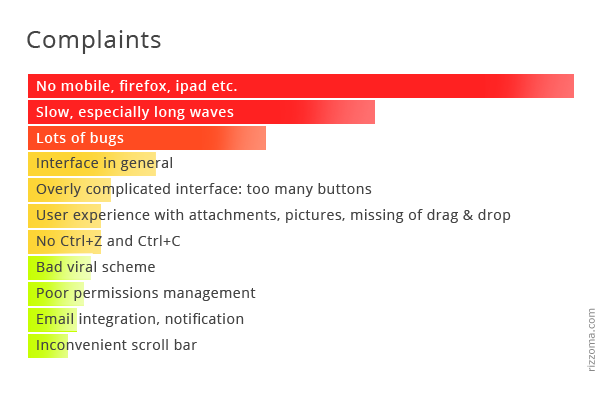 Complaints

No mobile, firefox, ipad etc.

Slow, especially long waves

Lots of bugs

Interface in general

Overly complicated interface: too many buttons

User experience with attachments, pictures, missing of drag & drop

No Ctrl+Z and Ctrl+C

Bad viral scheme

Poor permissions management

Email integration, notification

Inconvenient scroll bar

rizzoma.com